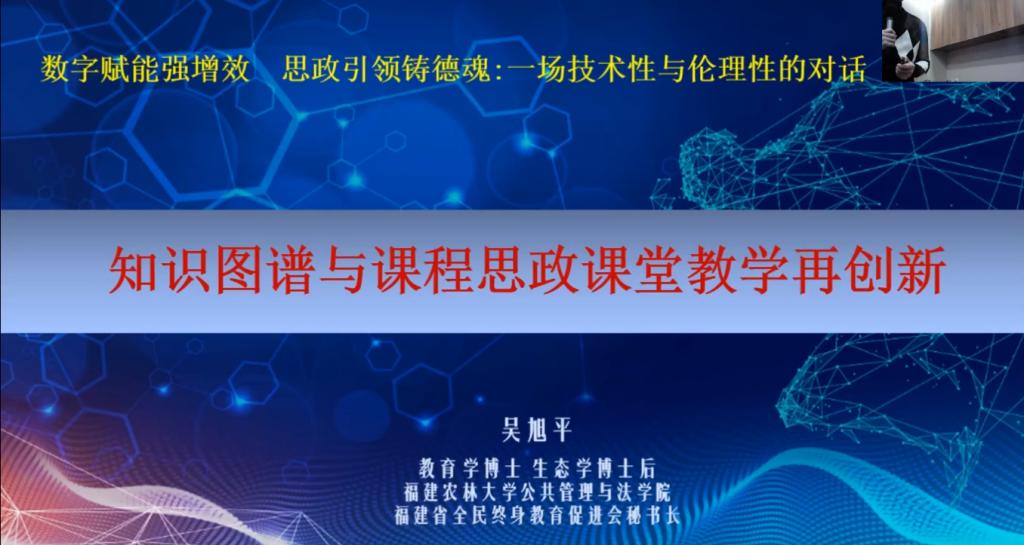 数字赋能强增效　思政引领铸德魂：一场技术性与伦理性的对话

知识图谱与课程思政课堂教学再创新

吴旭平

教育学博士 生态学博士后
福建农林大学公共管理与法学院
福建省全民终身教育促进会秘书长